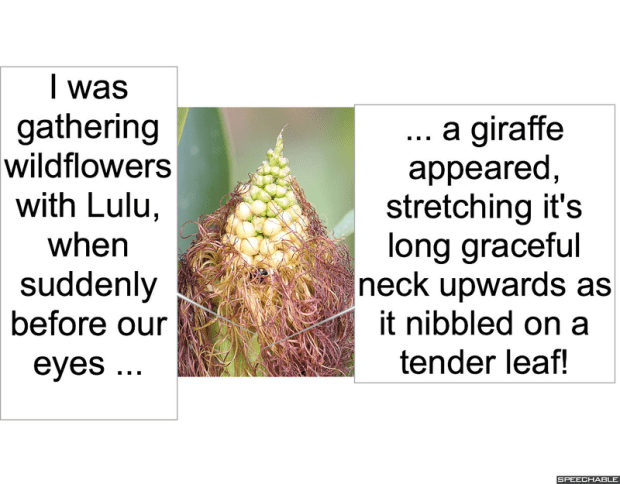 I was gathering wildflowers with Lulu, when suddenly before our eyes ...

... a giraffe appeared, stretching it's long graceful neck upwards as it nibbled on a tender leaf!

SPEECHABLE